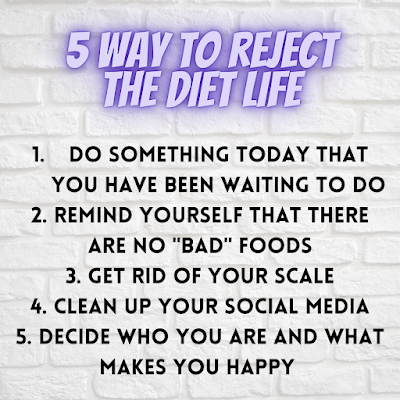 5 WAY TO REJECT THE DIET LIFE

1. DO SOMETHING TODAY THAT YOU HAVE BEEN WAITING TO DO
2. REMIND YOURSELF THAT THERE ARE NO "BAD" FOODS
3. GET RID OF YOUR SCALE
4. CLEAN UP YOUR SOCIAL MEDIA
5. DECIDE WHO YOU ARE AND WHAT MAKES YOU HAPPY